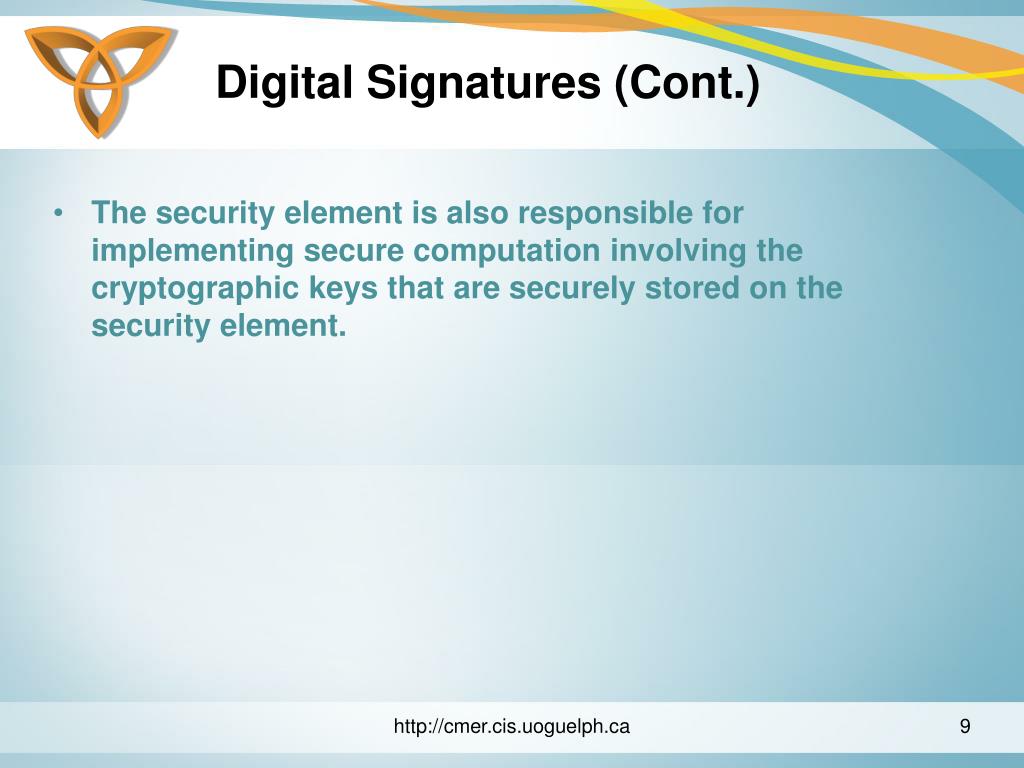 Digital Signatures (Cont.)

• The security element is also responsible for implementing secure computation involving the cryptographic keys that are securely stored on the security element.

http://cmer.cis.uoguelph.ca

9